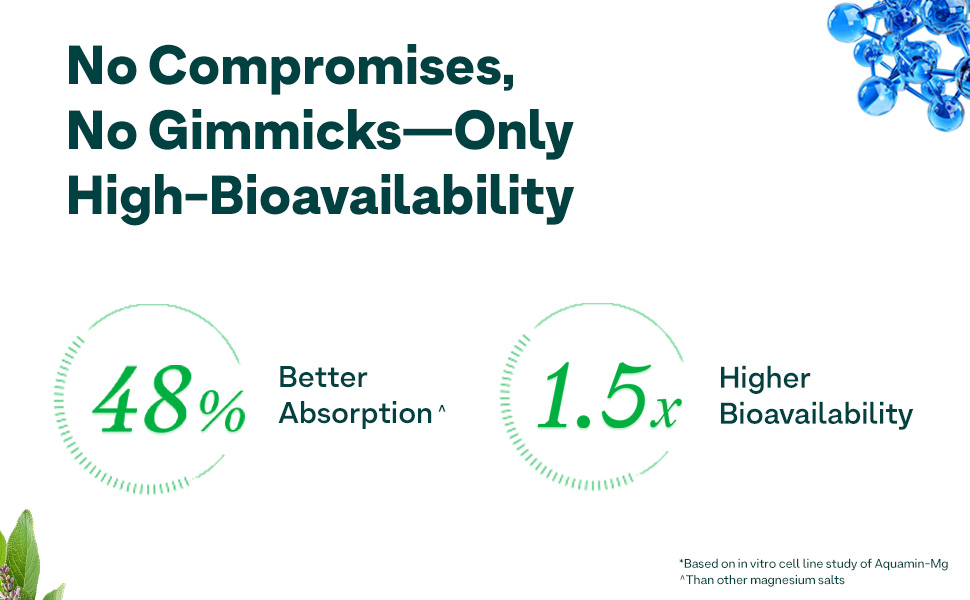 No Compromises,
No Gimmicks—Only
High-Bioavailability

48%

Better
Absorption ^

1.5x

Higher
Bioavailability

*Based on in vitro cell line study of Aquamin-Mg
^Than other magnesium salts